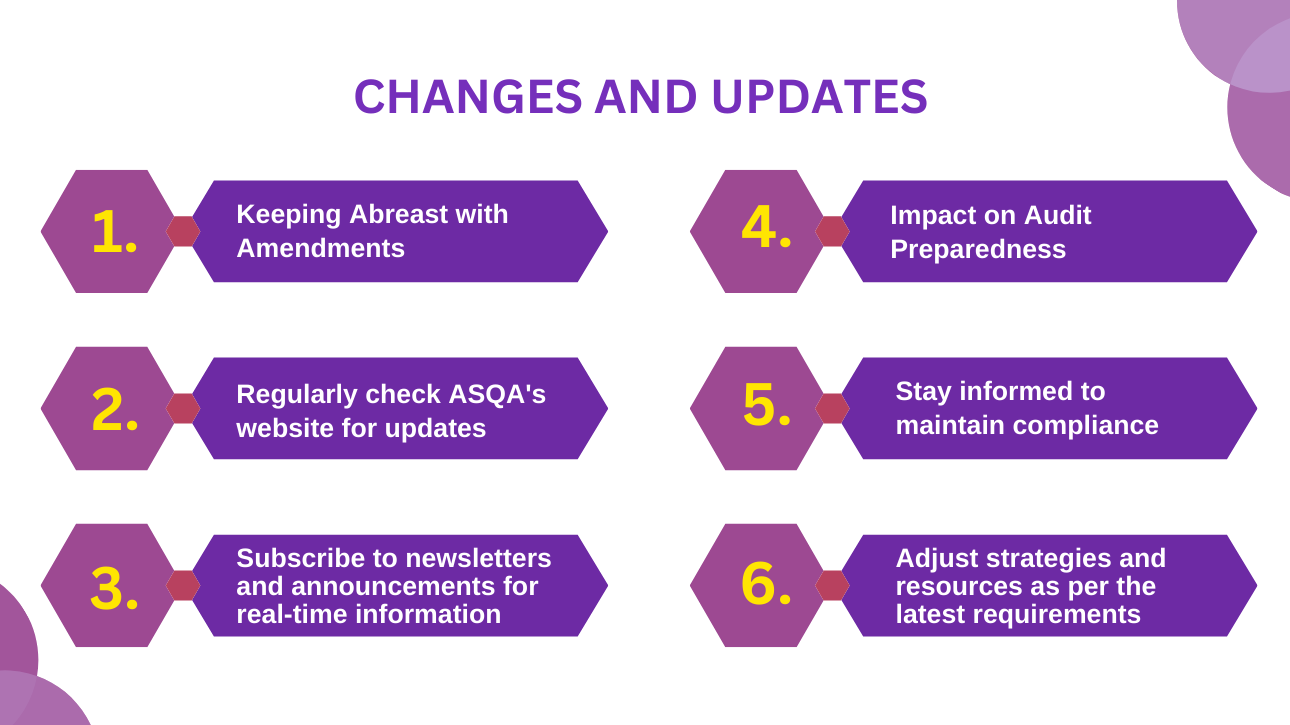 CHANGES AND UPDATES

1. Keeping Abreast with Amendments

2. Regularly check ASQA's website for updates

3. Subscribe to newsletters and announcements for real-time information

4. Impact on Audit Preparedness

5. Stay informed to maintain compliance

6. Adjust strategies and resources as per the latest requirements